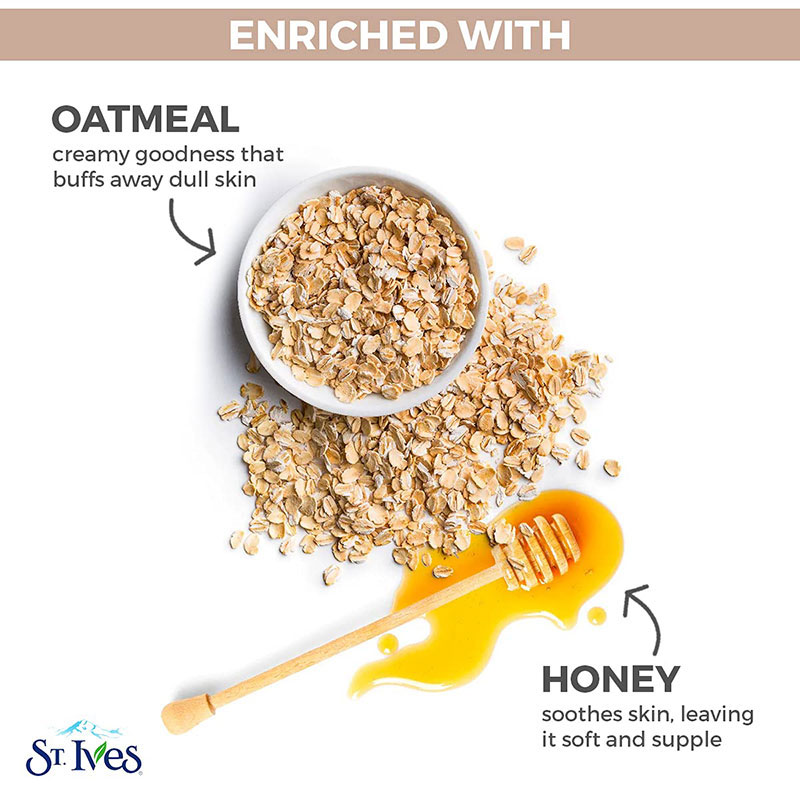 ENRICHED WITH

OATMEAL
creamy goodness that buffs away dull skin

HONEY
soothes skin, leaving it soft and supple

ST. IVES